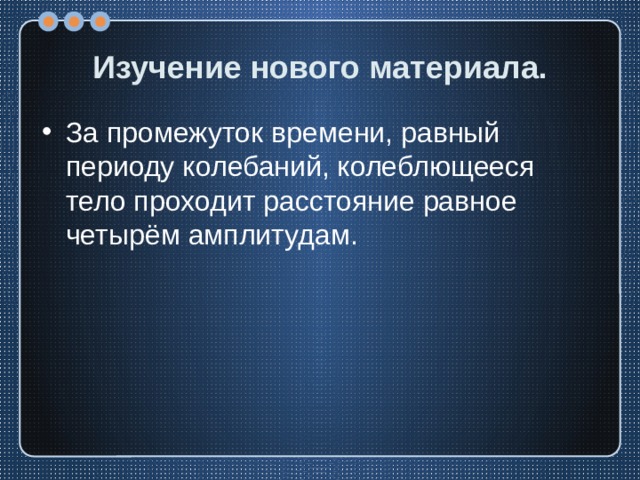 Изучение нового материала.

• За промежуток времени, равный периоду колебаний, колеблющееся тело проходит расстояние равное четырём амплитудам.